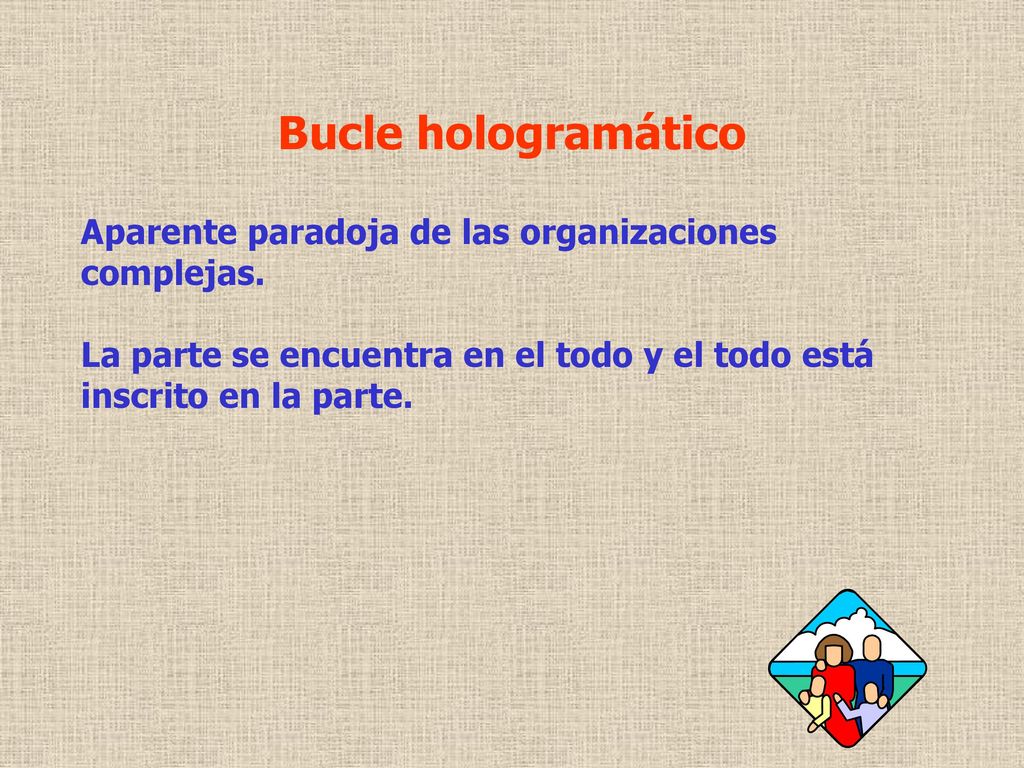 Bucle hologramático

Aparente paradoja de las organizaciones complejas.

La parte se encuentra en el todo y el todo está inscrito en la parte.